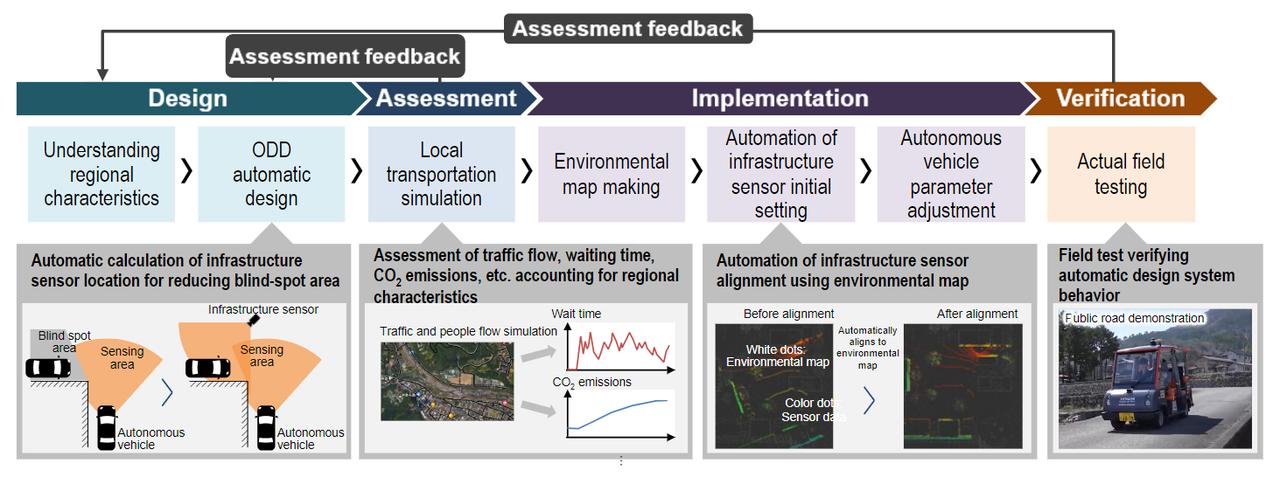 Assessment feedback

Assessment feedback

Design

Assessment

Implementation

Verification

Understanding regional characteristics

ODD automatic design

Local transportation simulation

Environmental map making

Automation of infrastructure sensor initial setting

Autonomous vehicle parameter adjustment

Actual field testing

Automatic calculation of infrastructure sensor location for reducing blind-spot area

Blind spot area

Sensing area

Autonomous vehicle

Infrastructure sensor

Sensing area

Autonomous vehicle

Assessment of traffic flow, waiting time, $CO_2$ emissions, etc. accounting for regional characteristics

Traffic and people flow simulation

Wait time

$CO_2$ emissions

Automation of infrastructure sensor alignment using environmental map

Before alignment

White dots: Environmental map

Color dots: Sensor data

Automatically aligns to environmental map

After alignment

Field test verifying automatic design system behavior

Public road demonstration